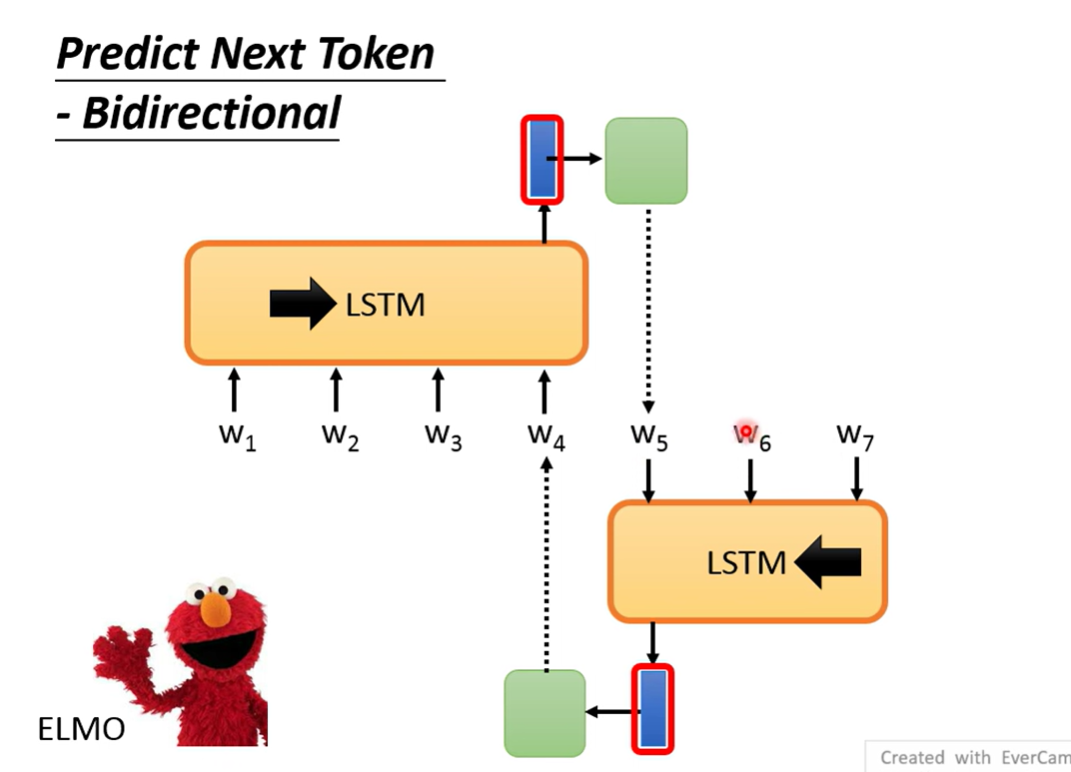 Predict Next Token
- Bidirectional

LSTM

$w_1$ $w_2$ $w_3$ $w_4$ $w_5$ $w_6$ $w_7$

LSTM

ELMO

Created with EverCam